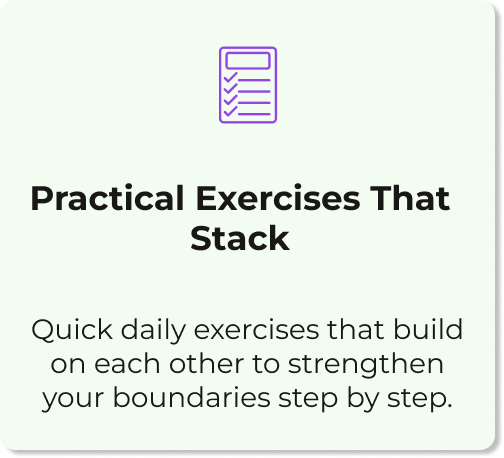 Practical Exercises That Stack

Quick daily exercises that build on each other to strengthen your boundaries step by step.